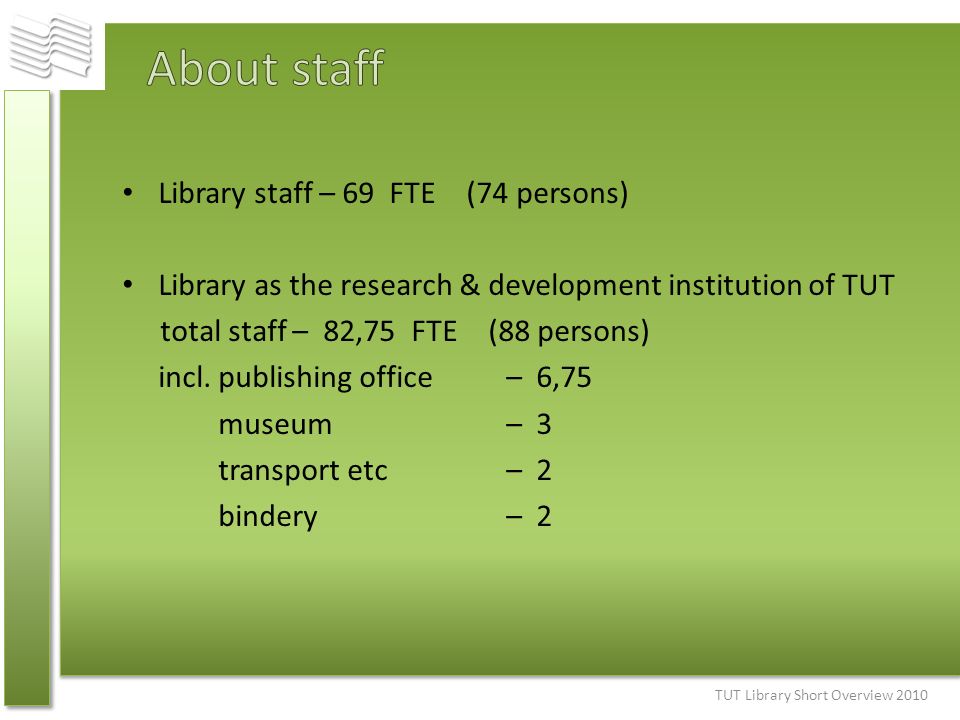 About staff

• Library staff – 69 FTE (74 persons)

• Library as the research & development institution of TUT
total staff – 82,75 FTE (88 persons)
incl. publishing office – 6,75
museum – 3
transport etc – 2
bindery – 2

TUT Library Short Overview 2010